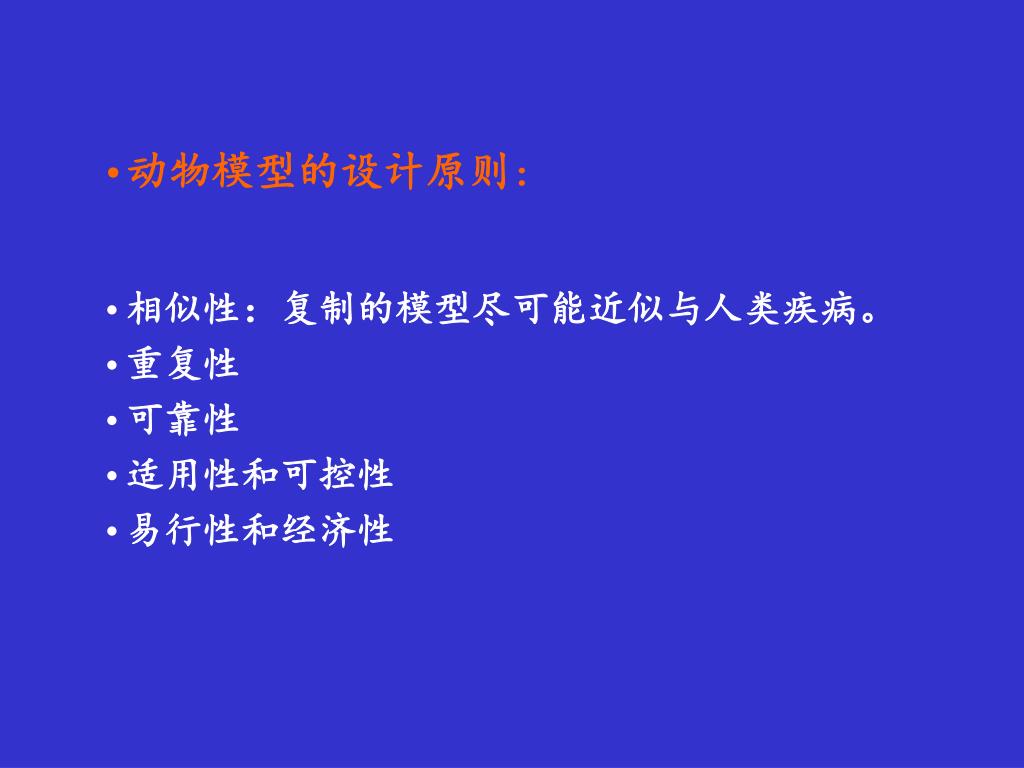 • 动物模型的设计原则：

• 相似性：复制的模型尽可能近似与人类疾病。
• 重复性
• 可靠性
• 适用性和可控性
• 易行性和经济性